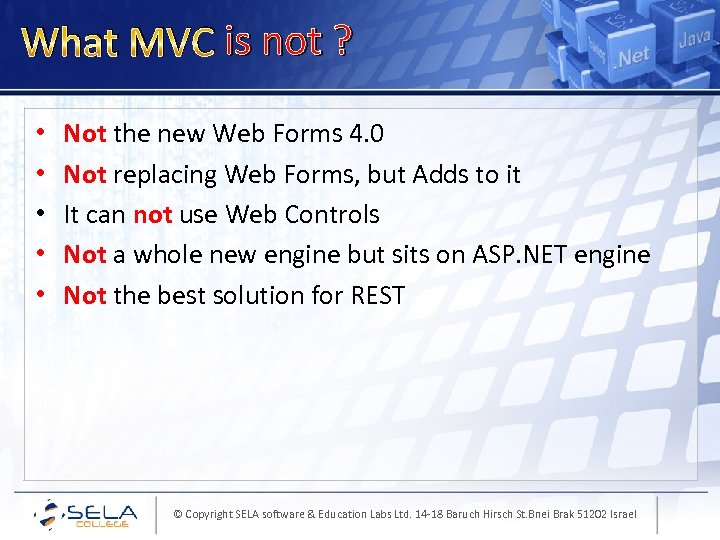 What MVC is not ?

.Net

Java

• Not the new Web Forms 4.0
• Not replacing Web Forms, but Adds to it
• It can not use Web Controls
• Not a whole new engine but sits on ASP.NET engine
• Not the best solution for REST

SELA COLLEGE

© Copyright SELA software & Education Labs Ltd. 14-18 Baruch Hirsch St.Bnei Brak 51202 Israel